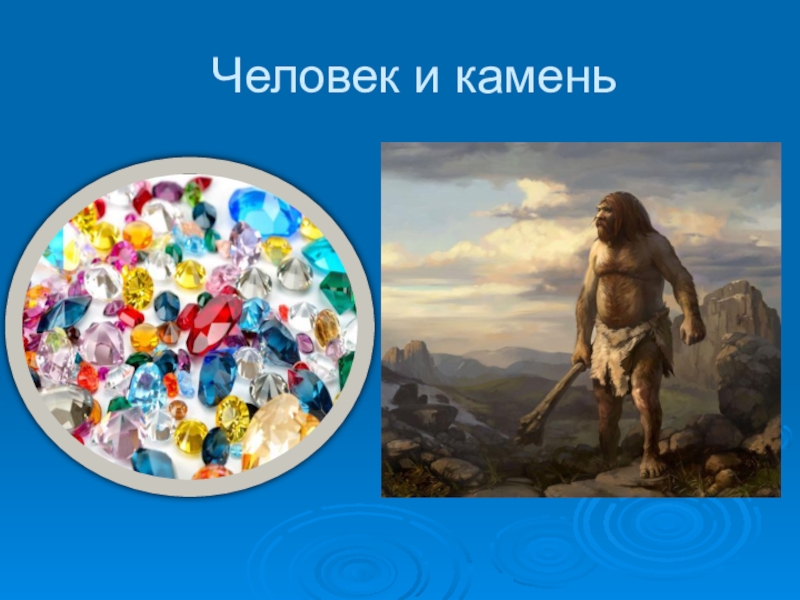 Человек и камень